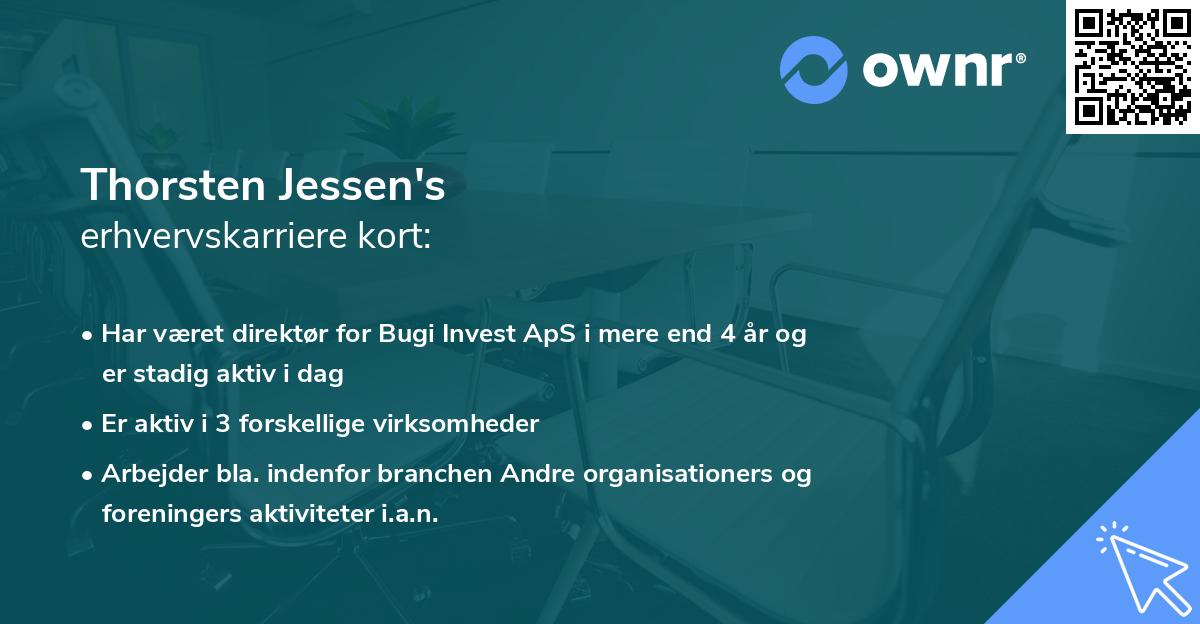 ownr®

Thorsten Jessen's
erhvervskarriere kort:

• Har været direktør for Bugi Invest ApS i mere end 4 år og er stadig aktiv i dag

• Er aktiv i 3 forskellige virksomheder

• Arbejder bla. indenfor branchen Andre organisationers og foreningers aktiviteter i.a.n.